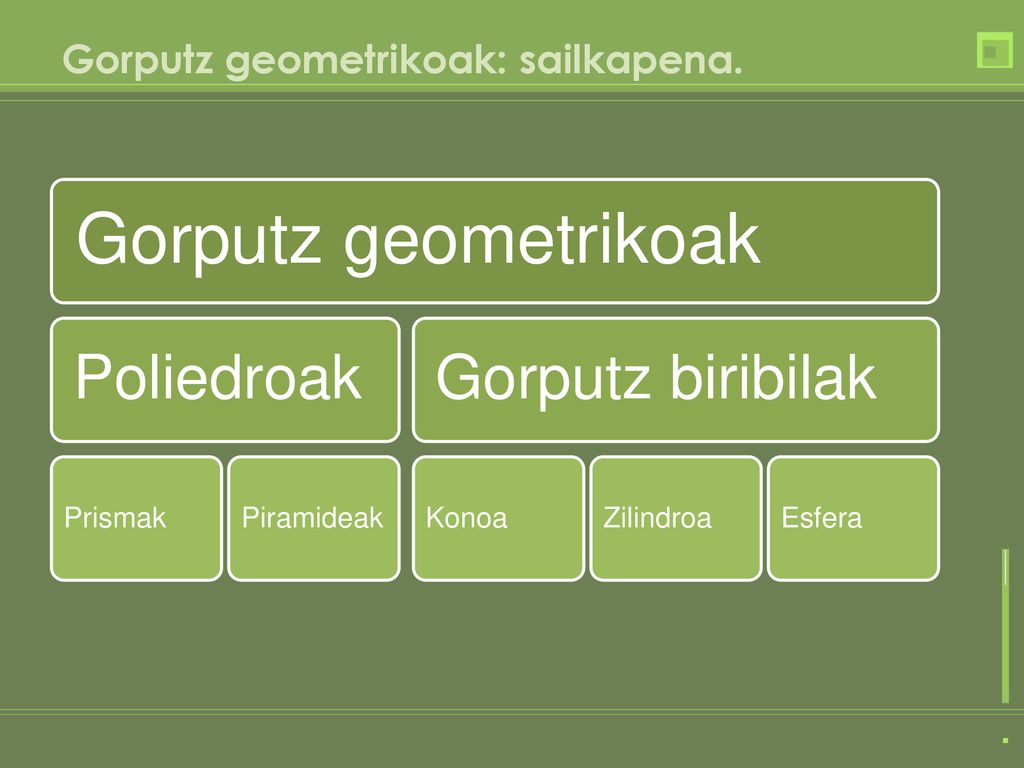 Gorputz geometrikoak: sailkapena.

Gorputz geometrikoak

Poliedroak

Gorputz biribilak

Prismak

Piramideak

Konoa

Zilindroa

Esfera